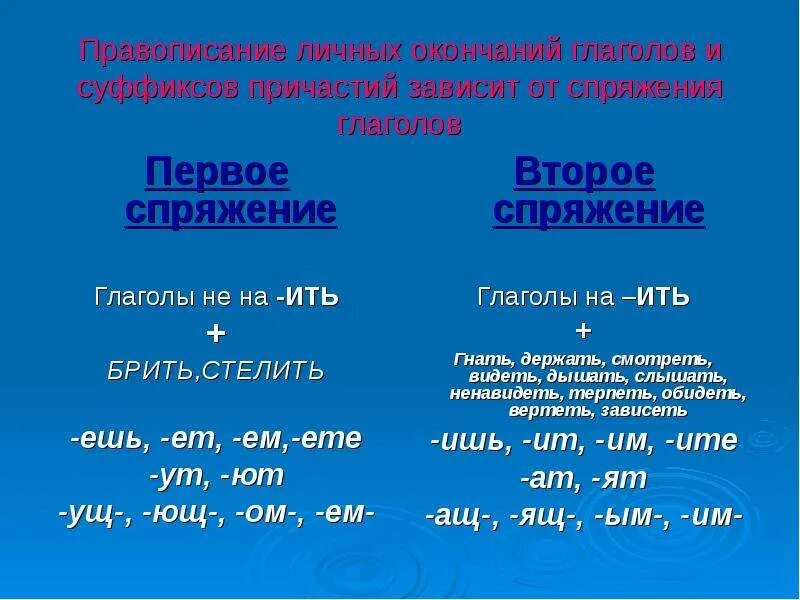 Правописание личных окончаний глаголов и суффиксов причастий зависит от спряжения глаголов

Первое спряжение

Глаголы не на -ИТЬ
+
БРИТЬ,СТЕЛИТЬ

-ешь, -ет, -ем,-ете
-ут, -ют
-ущ-, -ющ-, -ом-, -ем-

Второе спряжение

Глаголы на –ИТЬ
+
Гнать, держать, смотреть, видеть, дышать, слышать, ненавидеть, терпеть, обидеть, вертеть, зависеть

-ишь, -ит, -им, -ите
-ат, -ят
-ащ-, -ящ-, -ым-, -им-